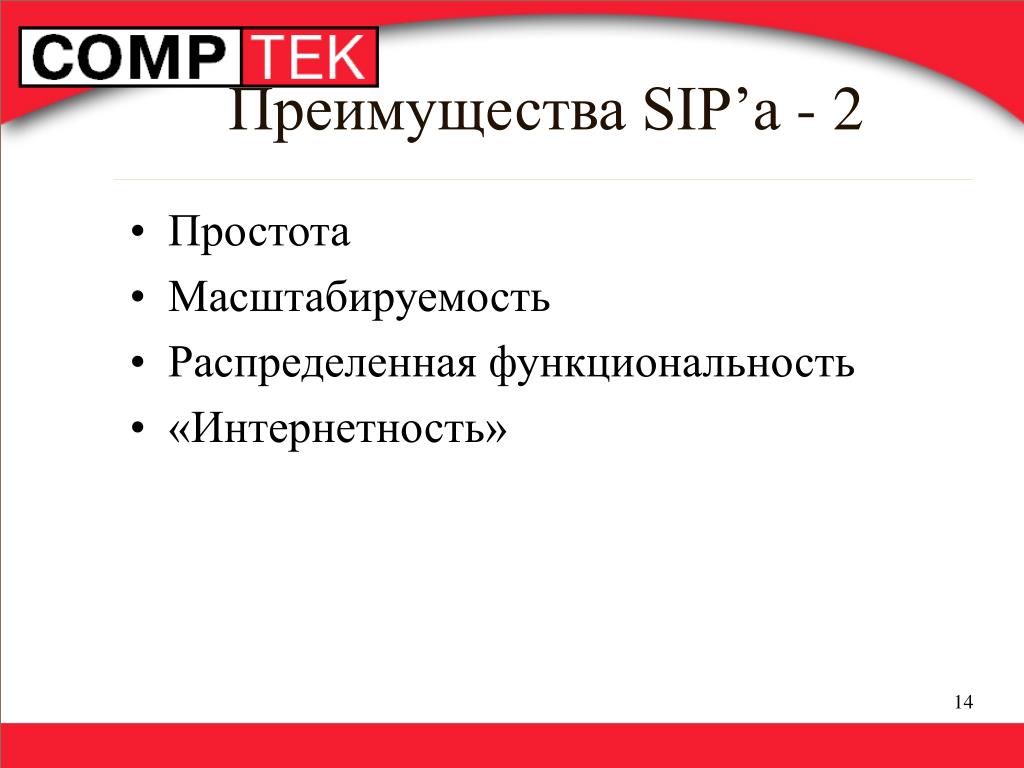 COMP TEK

Преимущества SIP’а - 2

• Простота
• Масштабируемость
• Распределенная функциональность
• «Интернетность»

14